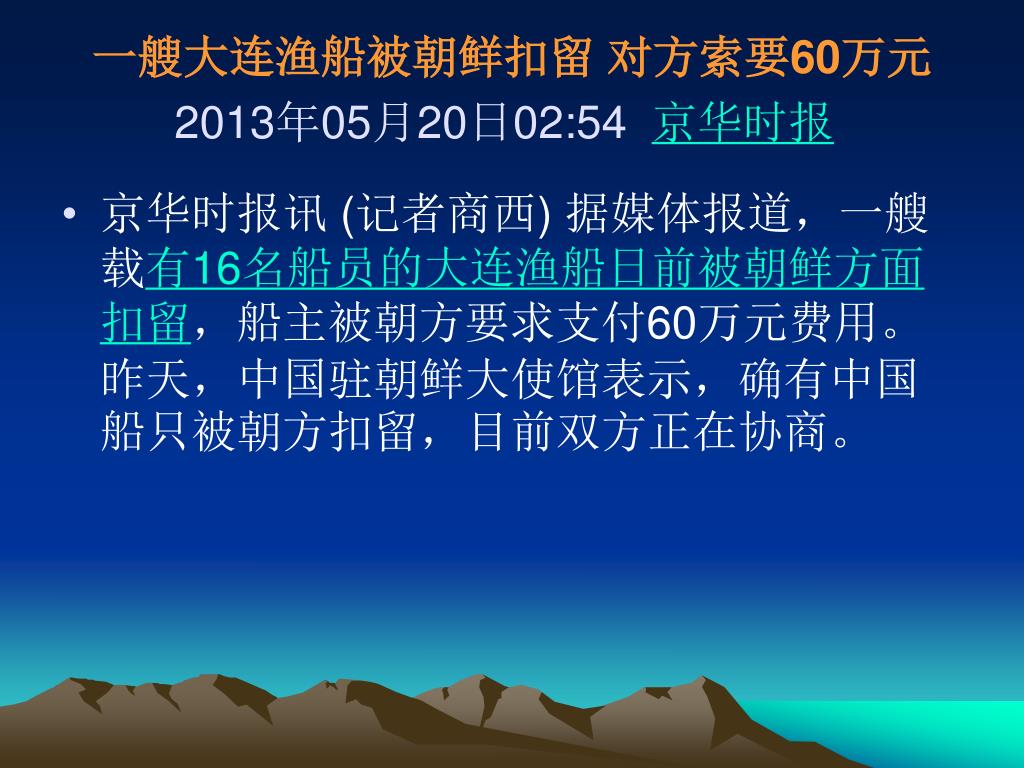 一艘大连渔船被朝鲜扣留 对方索要60万元
2013年05月20日02:54 京华时报

• 京华时报讯 (记者商西) 据媒体报道，一艘载有16名船员的大连渔船日前被朝鲜方面扣留，船主被朝方要求支付60万元费用。昨天，中国驻朝鲜大使馆表示，确有中国船只被朝方扣留，目前双方正在协商。